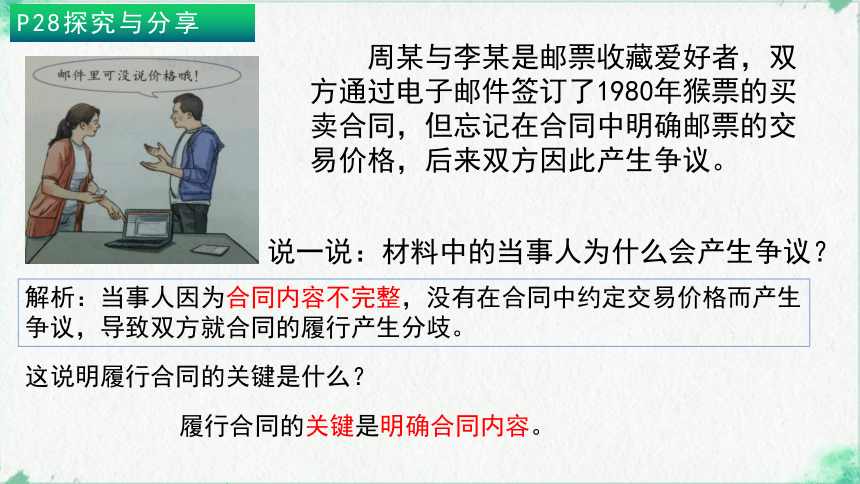 P28探究与分享

邮件里可没说价格哦!

周某与李某是邮票收藏爱好者，双方通过电子邮件签订了1980年猴票的买卖合同，但忘记在合同中明确邮票的交易价格，后来双方因此产生争议。

说一说：材料中的当事人为什么会产生争议？

解析：当事人因为合同内容不完整，没有在合同中约定交易价格而产生争议，导致双方就合同的履行产生分歧。

这说明履行合同的关键是什么？

履行合同的关键是明确合同内容。